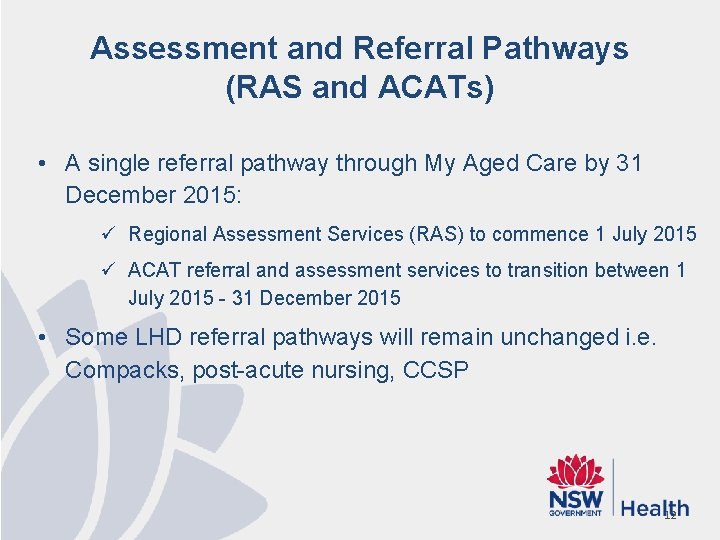 Assessment and Referral Pathways (RAS and ACATs)

• A single referral pathway through My Aged Care by 31 December 2015:

✓ Regional Assessment Services (RAS) to commence 1 July 2015

✓ ACAT referral and assessment services to transition between 1 July 2015 - 31 December 2015

• Some LHD referral pathways will remain unchanged i.e. Compacks, post-acute nursing, CCSP

NSW GOVERNMENT

Health

12